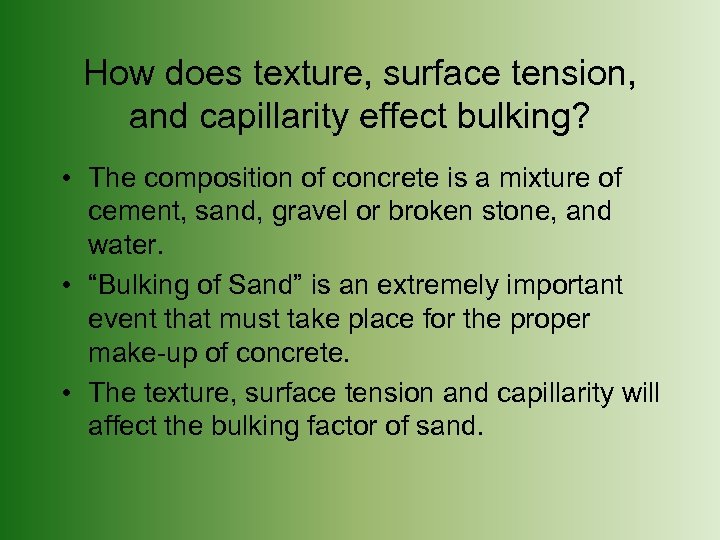 How does texture, surface tension, and capillarity effect bulking?

• The composition of concrete is a mixture of cement, sand, gravel or broken stone, and water.

• “Bulking of Sand” is an extremely important event that must take place for the proper make-up of concrete.

• The texture, surface tension and capillarity will affect the bulking factor of sand.